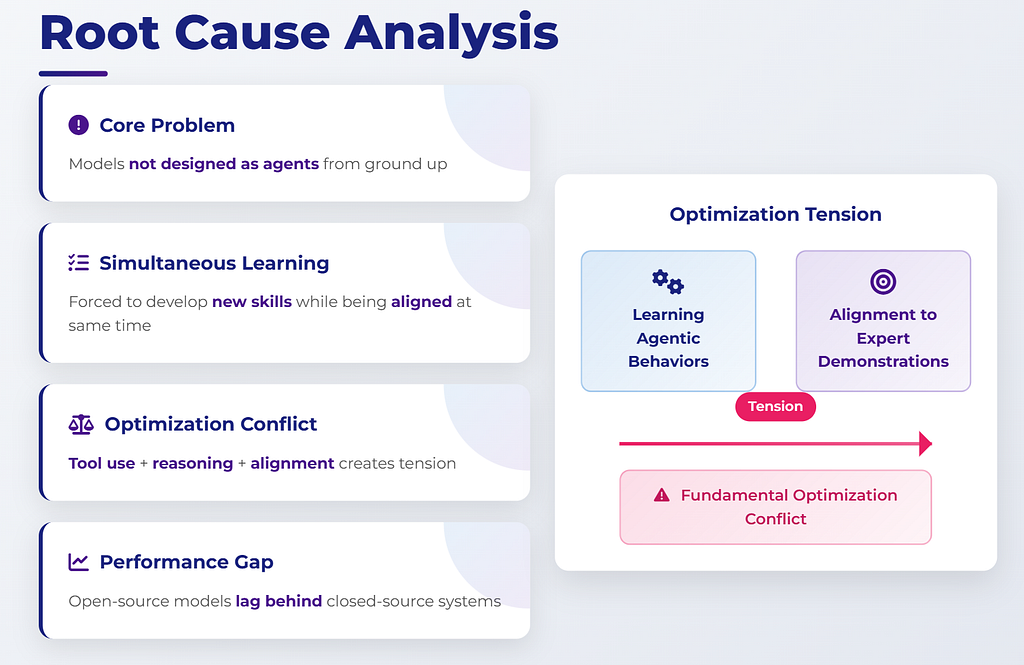 Root Cause Analysis

Core Problem

Models not designed as agents from ground up

Simultaneous Learning

Forced to develop new skills while being aligned at same time

Optimization Conflict

Tool use + reasoning + alignment creates tension

Performance Gap

Open-source models lag behind closed-source systems

Optimization Tension

Learning Agentic Behaviors

Alignment to Expert Demonstrations

Tension

Fundamental Optimization Conflict